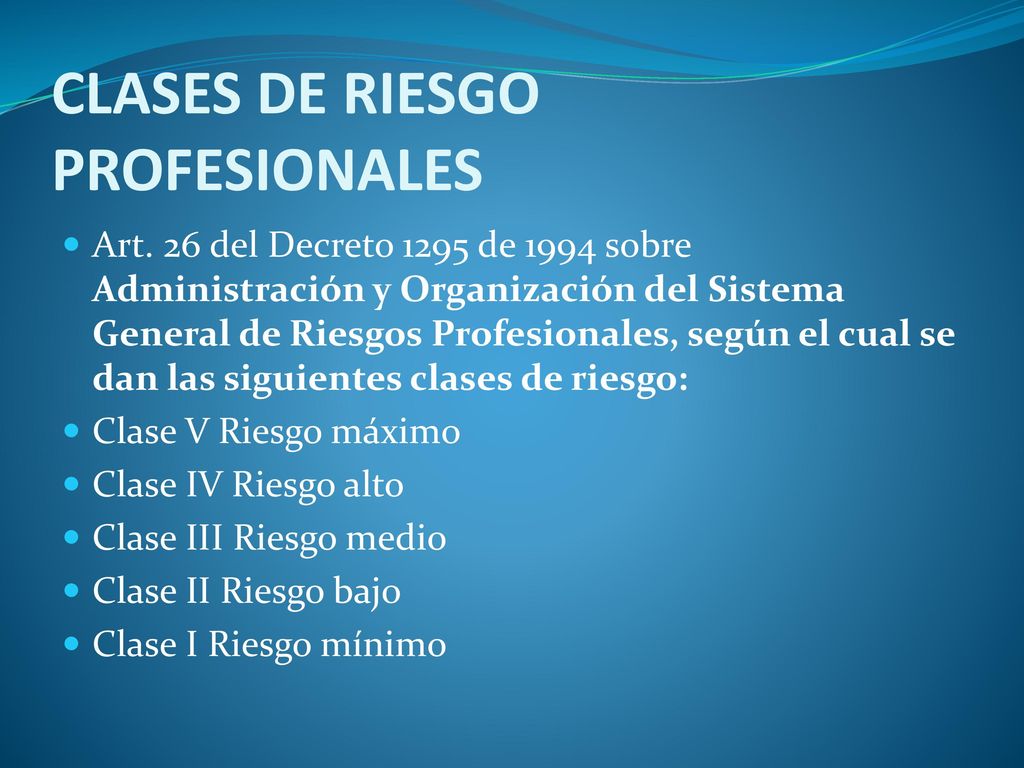 CLASES DE RIESGO PROFESIONALES

Art. 26 del Decreto 1295 de 1994 sobre Administración y Organización del Sistema General de Riesgos Profesionales, según el cual se dan las siguientes clases de riesgo:

Clase V Riesgo máximo

Clase IV Riesgo alto

Clase III Riesgo medio

Clase II Riesgo bajo

Clase I Riesgo mínimo